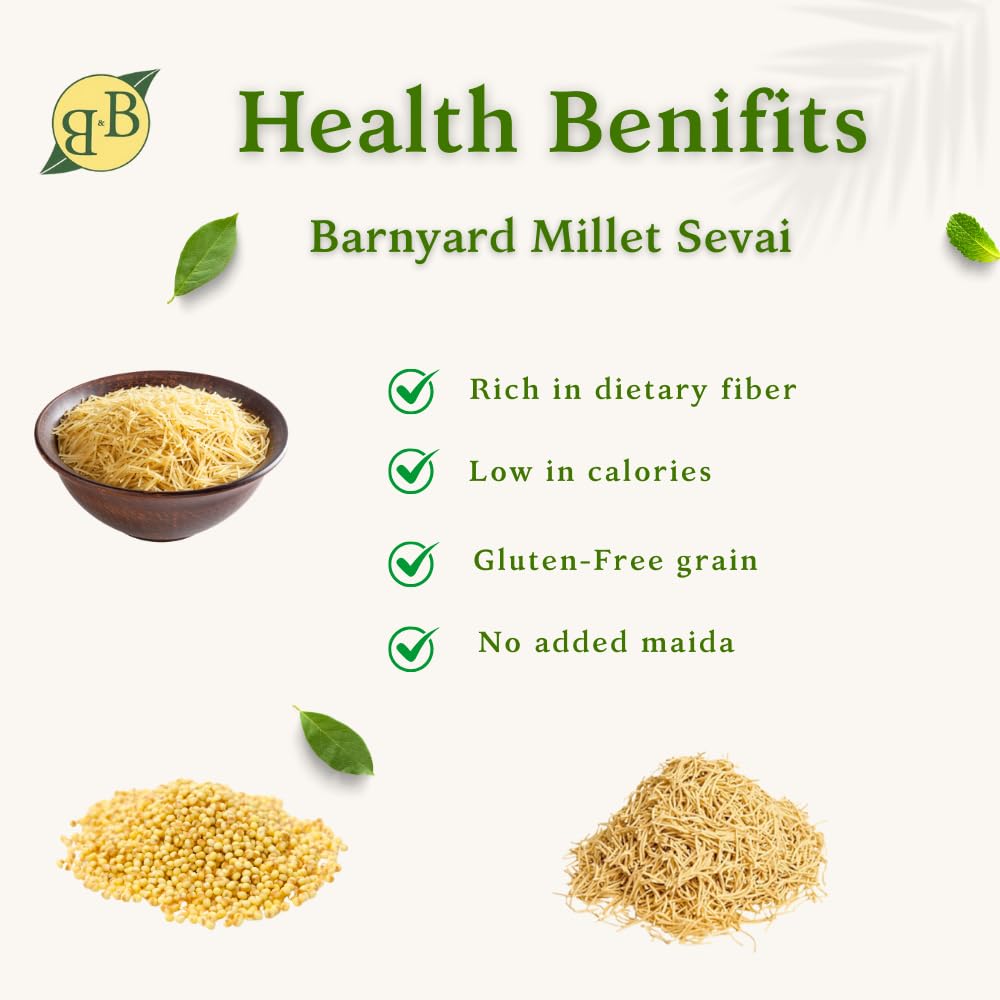 B&B

Health Benifits

Barnyard Millet Sevai

Rich in dietary fiber

Low in calories

Gluten-Free grain

No added maida